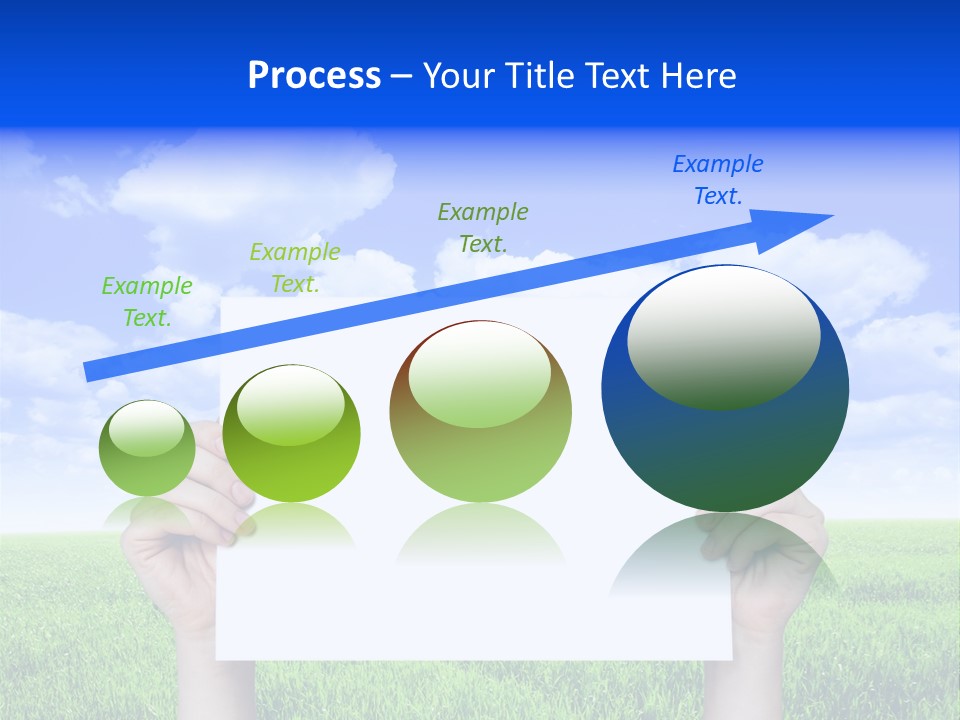 Process – Your Title Text Here

Example Text.

Example Text.

Example Text.

Example Text.